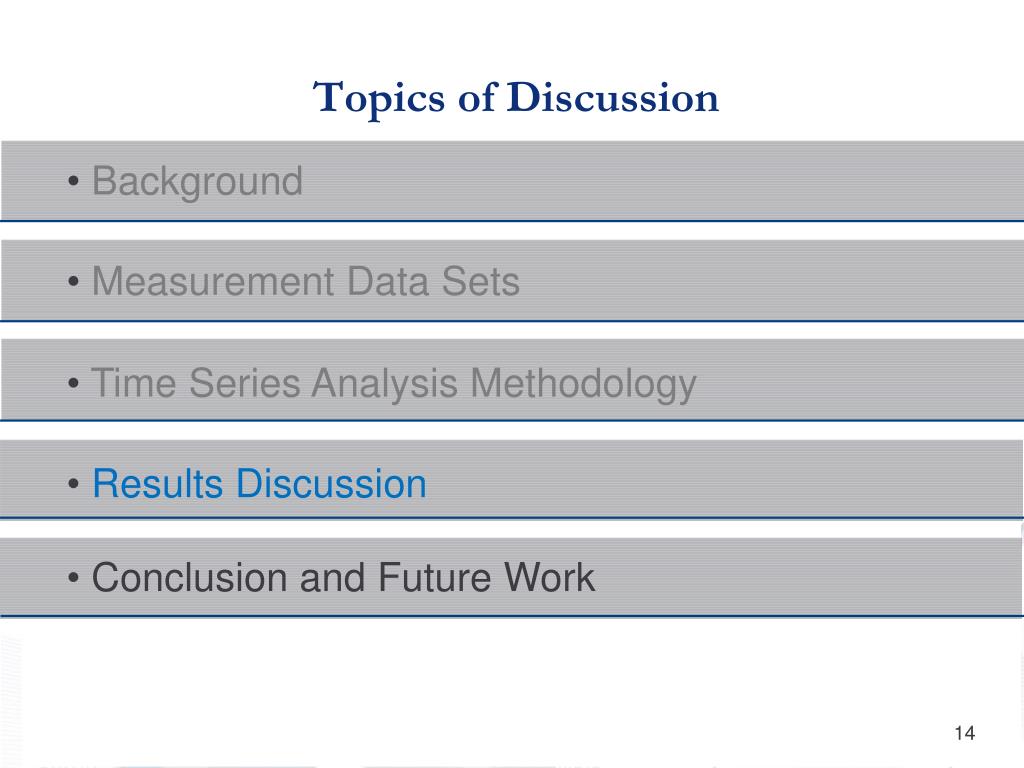 Topics of Discussion

• Background

• Measurement Data Sets

• Time Series Analysis Methodology

• Results Discussion

• Conclusion and Future Work

14